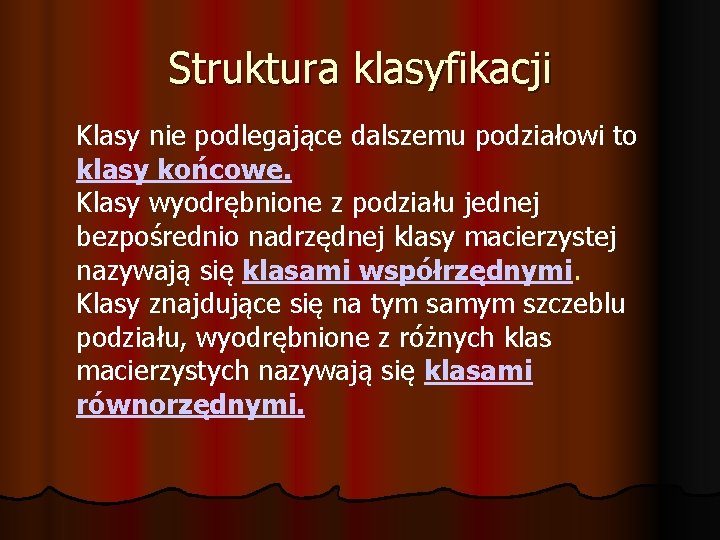 Struktura klasyfikacji

Klasy nie podlegające dalszemu podziałowi to klasy końcowe.
Klasy wyodrębnione z podziału jednej bezpośrednio nadrzędnej klasy macierzystej nazywają się klasami współrzędnymi.
Klasy znajdujące się na tym samym szczeblu podziału, wyodrębnione z różnych klas macierzystych nazywają się klasami równorzędnymi.